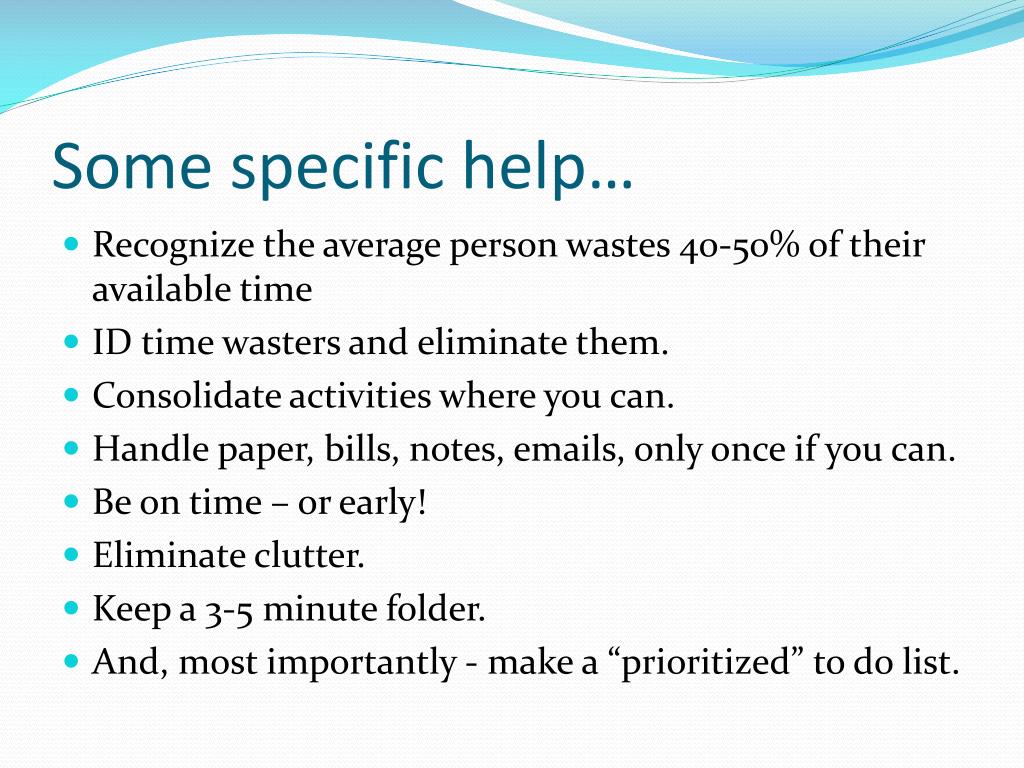 Some specific help…

- Recognize the average person wastes 40-50% of their available time
- ID time wasters and eliminate them.
- Consolidate activities where you can.
- Handle paper, bills, notes, emails, only once if you can.
- Be on time – or early!
- Eliminate clutter.
- Keep a 3-5 minute folder.
- And, most importantly - make a “prioritized” to do list.